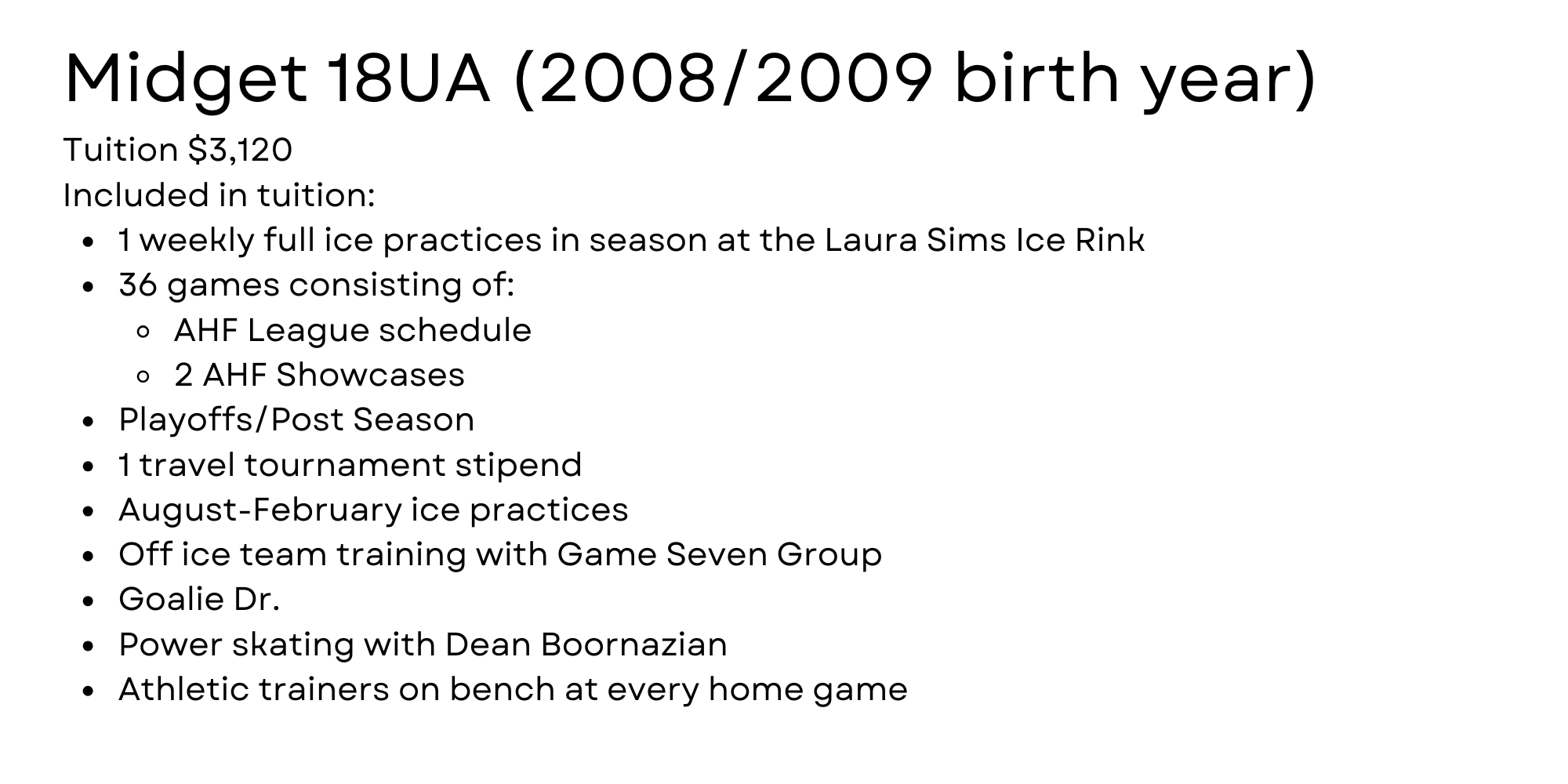 Midget 18UA (2008/2009 birth year)

Tuition \$3,120
Included in tuition:

- 1 weekly full ice practices in season at the Laura Sims Ice Rink
- 36 games consisting of:
  - AHF League schedule
  - 2 AHF Showcases
- Playoffs/Post Season
- 1 travel tournament stipend
- August-February ice practices
- Off ice team training with Game Seven Group
- Goalie Dr.
- Power skating with Dean Boornazian
- Athletic trainers on bench at every home game